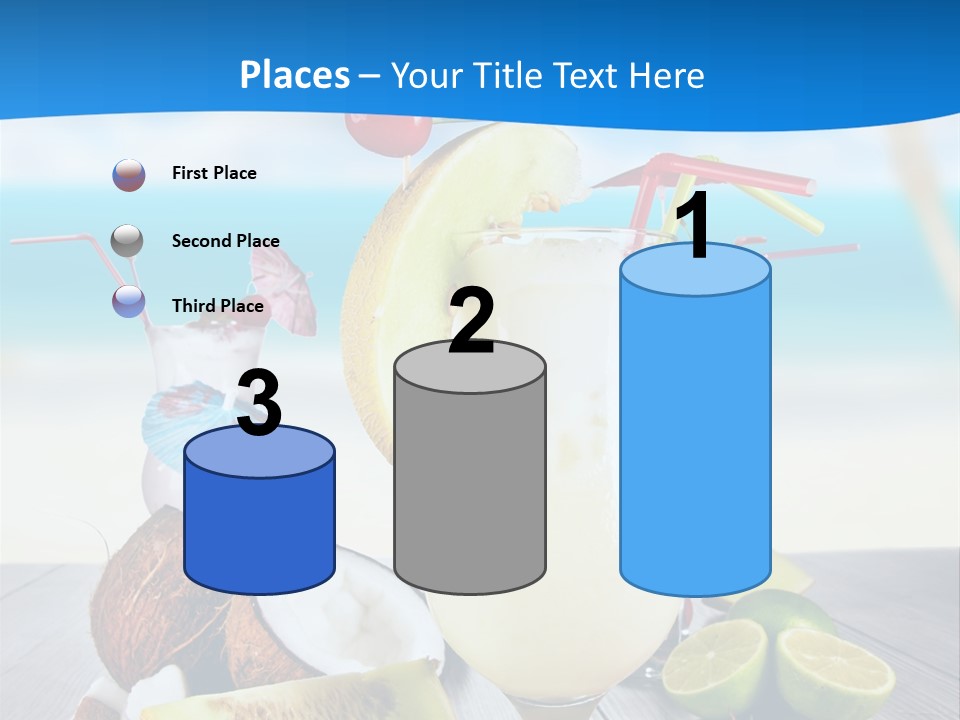 Places – Your Title Text Here

First Place

Second Place

Third Place

3

2

1